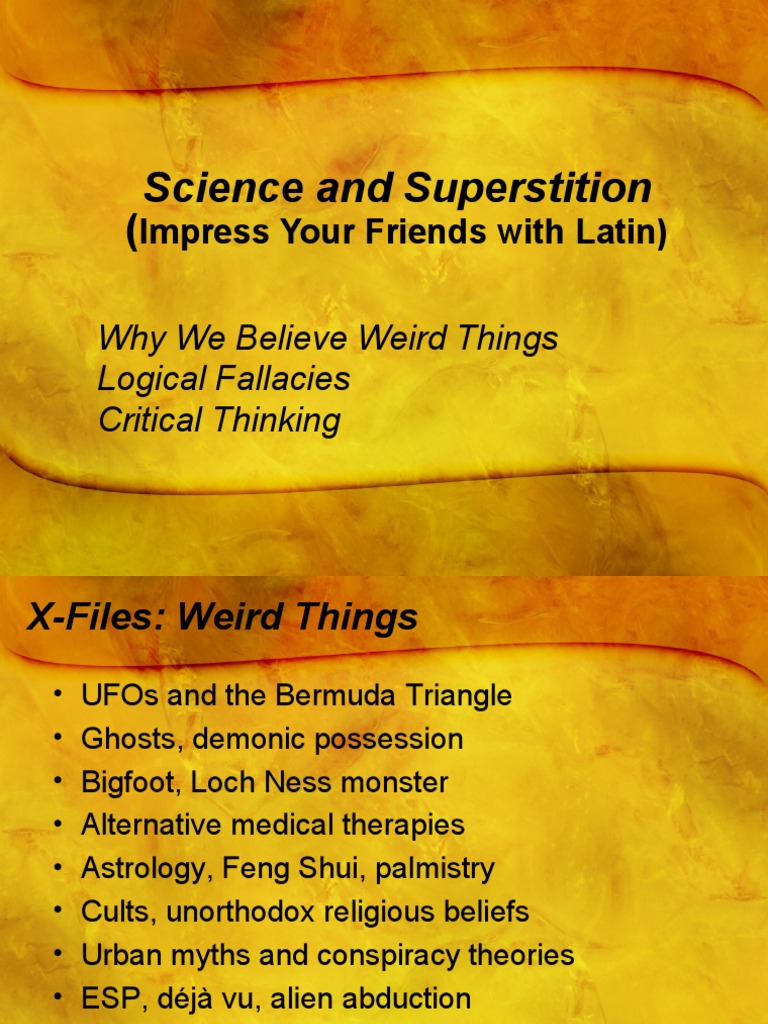 Science and Superstition
(Impress Your Friends with Latin)

Why We Believe Weird Things
Logical Fallacies
Critical Thinking

X-Files: Weird Things

• UFOs and the Bermuda Triangle
• Ghosts, demonic possession
• Bigfoot, Loch Ness monster
• Alternative medical therapies
• Astrology, Feng Shui, palmistry
• Cults, unorthodox religious beliefs
• Urban myths and conspiracy theories
• ESP, déjà vu, alien abduction